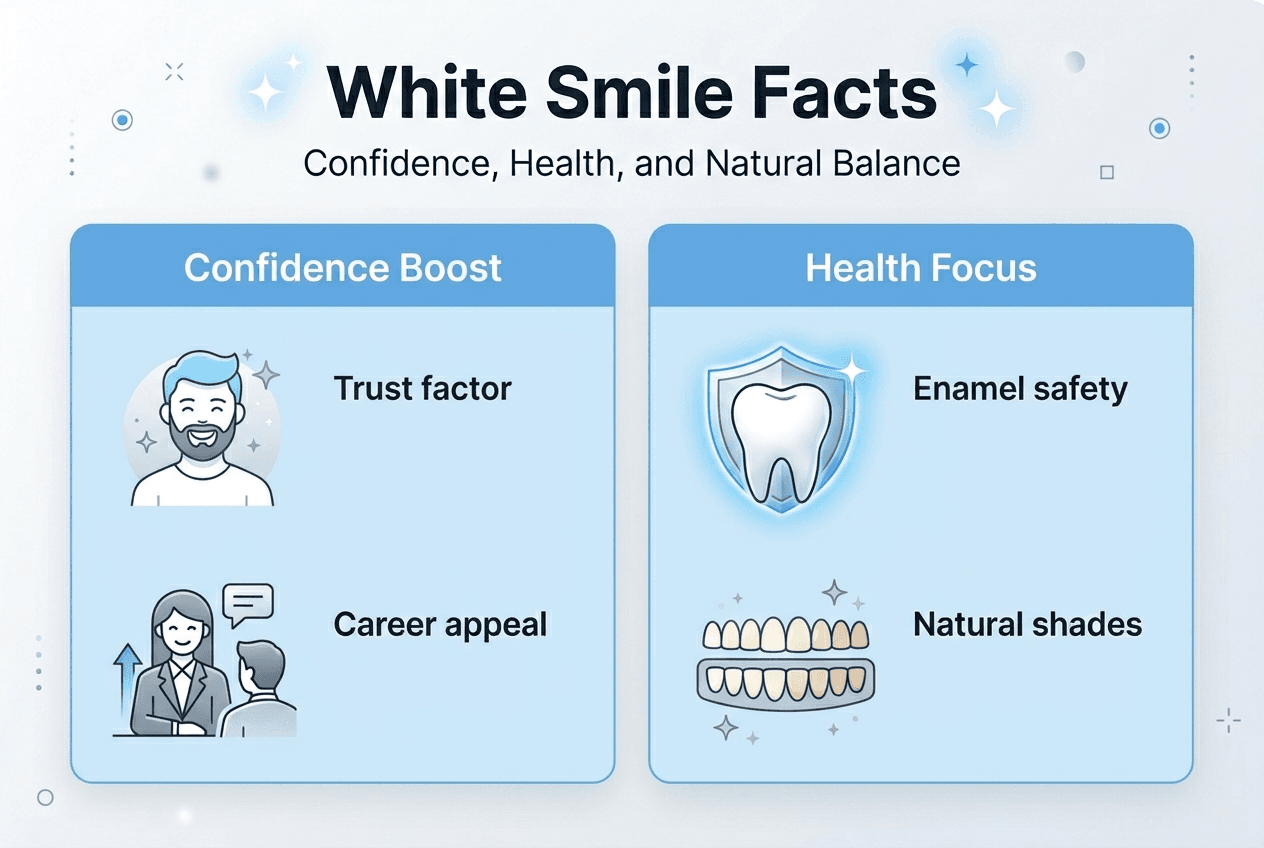 White Smile Facts

Confidence, Health, and Natural Balance

Confidence Boost

Trust factor

Career appeal

Health Focus

Enamel safety

Natural shades